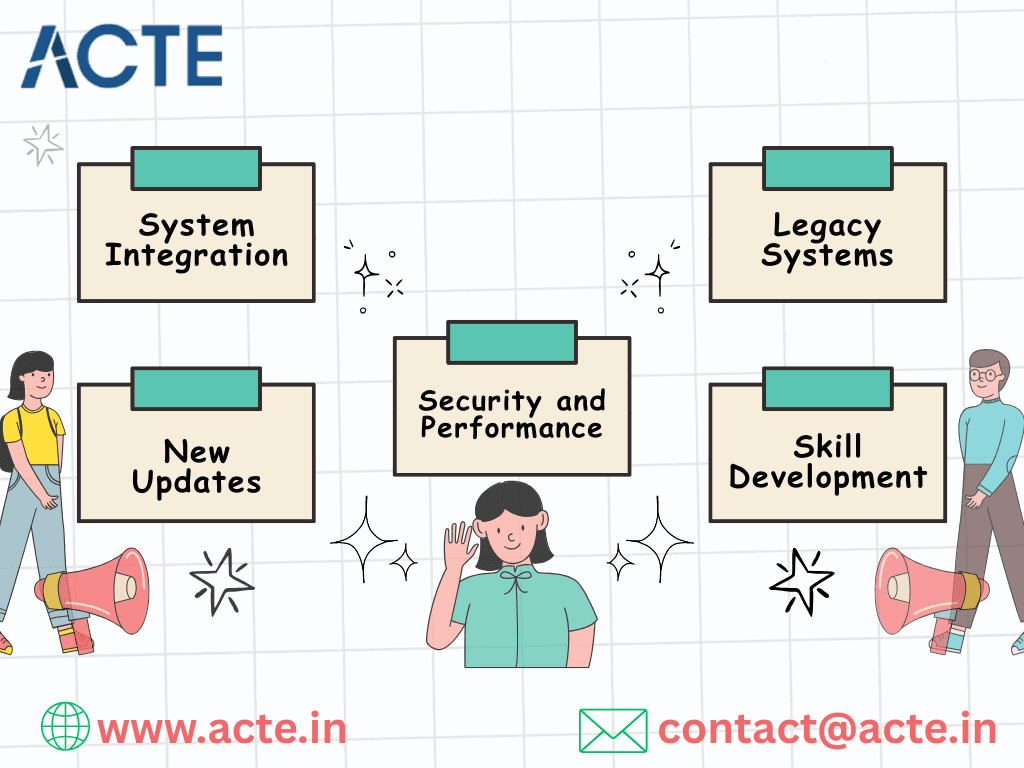 ACTE

System Integration

Legacy Systems

Security and Performance

New Updates

Skill Development

www.acte.in

contact@acte.in